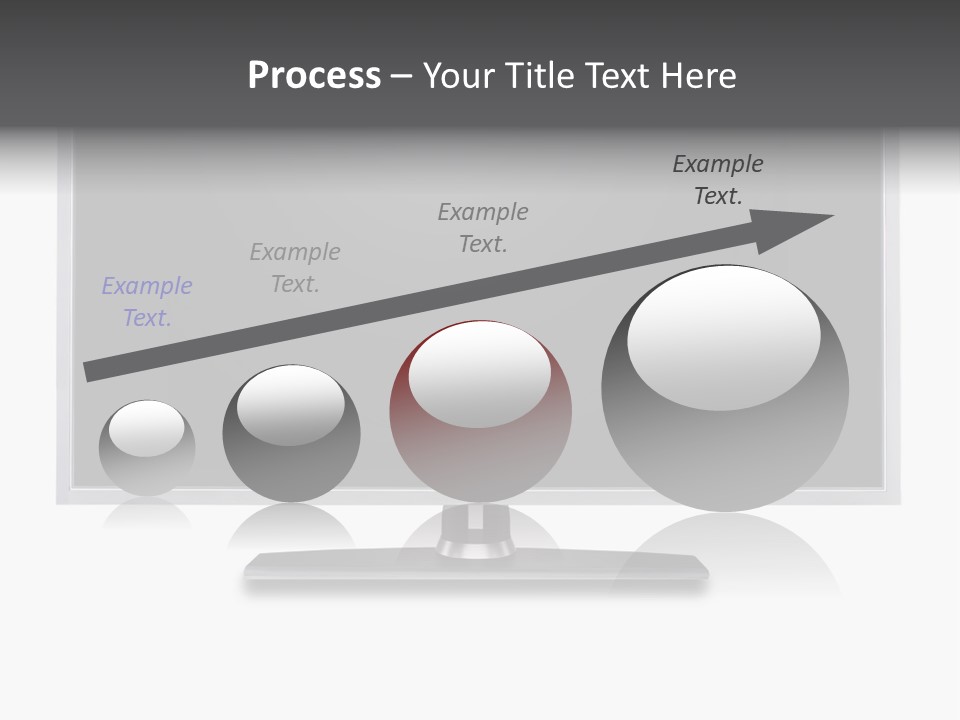 Process – Your Title Text Here

Example Text.

Example Text.

Example Text.

Example Text.